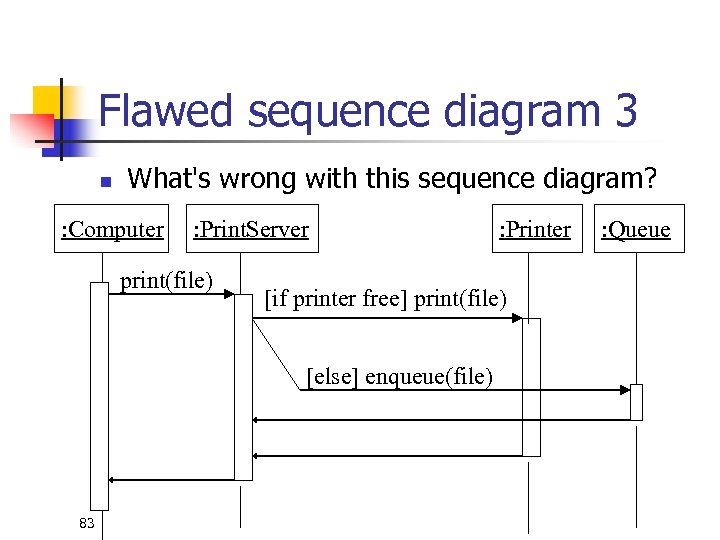 Flawed sequence diagram 3

What's wrong with this sequence diagram?

:Computer
:PrintServer
:Printer
:Queue

print(file)
[if printer free] print(file)
[else] enqueue(file)

83